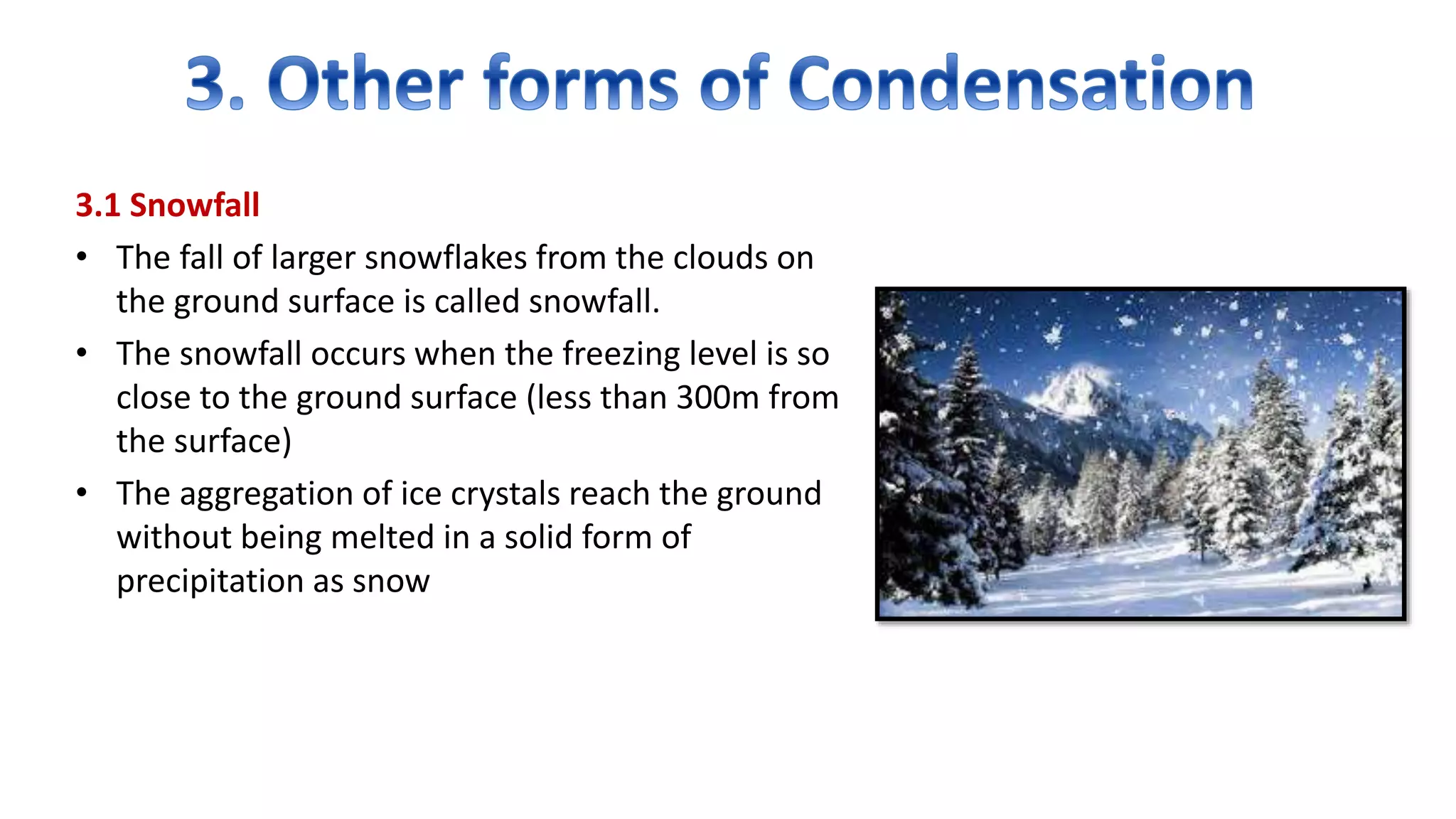 3. Other forms of Condensation

3.1 Snowfall

• The fall of larger snowflakes from the clouds on the ground surface is called snowfall.

• The snowfall occurs when the freezing level is so close to the ground surface (less than 300m from the surface)

• The aggregation of ice crystals reach the ground without being melted in a solid form of precipitation as snow